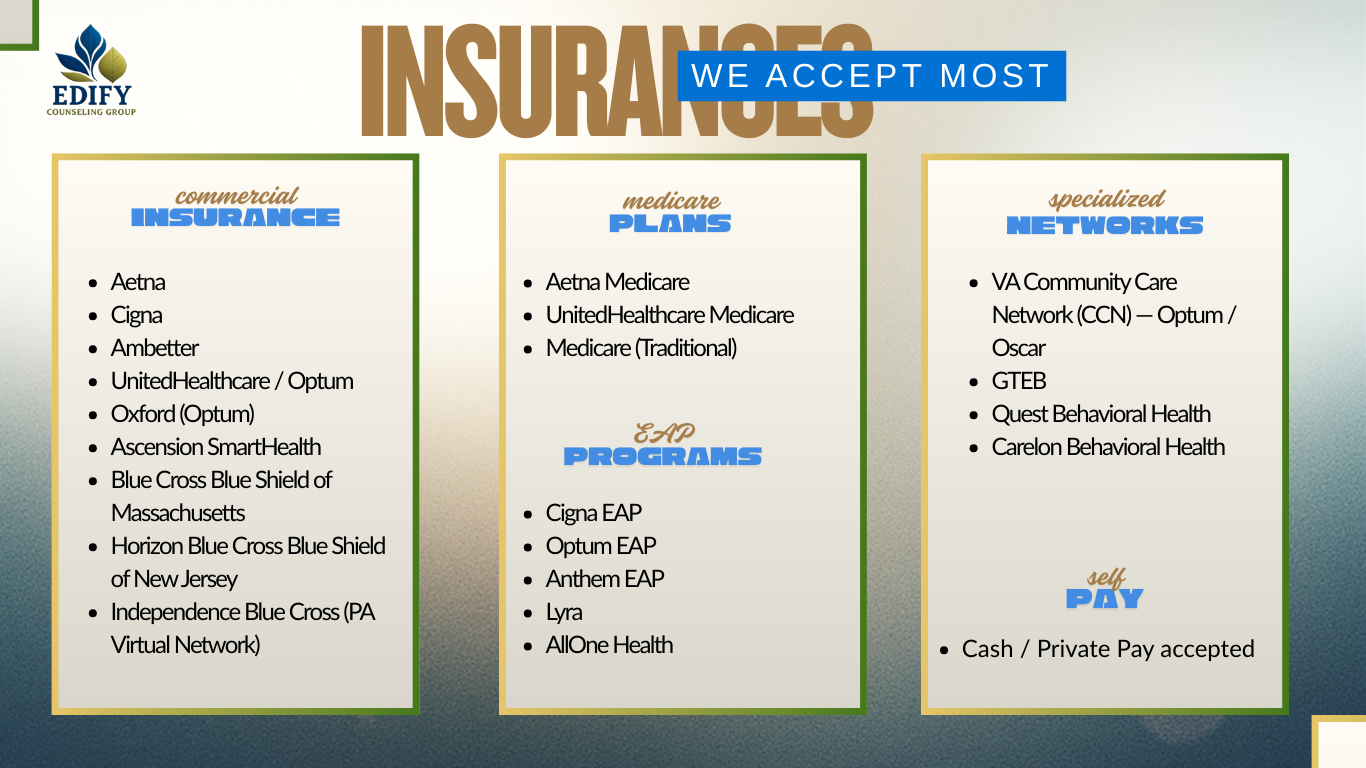 EDIFY
COUNSELING GROUP

INSURANCES
WE ACCEPT MOST

commercial
INSURANCE

- Aetna
- Cigna
- Ambetter
- UnitedHealthcare / Optum
- Oxford (Optum)
- Ascension SmartHealth
- Blue Cross Blue Shield of Massachusetts
- Horizon Blue Cross Blue Shield of New Jersey
- Independence Blue Cross (PA Virtual Network)

medicare
PLANS

- Aetna Medicare
- UnitedHealthcare Medicare
- Medicare (Traditional)

EAP
PROGRAMS

- Cigna EAP
- Optum EAP
- Anthem EAP
- Lyra
- AllOne Health

specialized
NETWORKS

- VA Community Care Network (CCN) — Optum / Oscar
- GTEB
- Quest Behavioral Health
- Carelon Behavioral Health

self
PAY

- Cash / Private Pay accepted